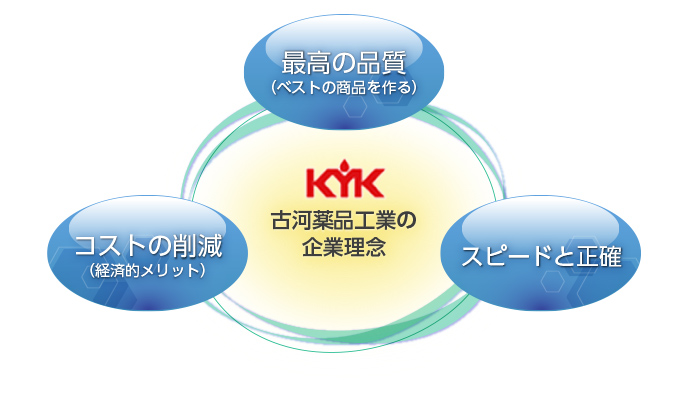 最高の品質
（ベストの商品を作る）

KYK
古河薬品工業の
企業理念

コストの削減
（経済的メリット）

スピードと正確